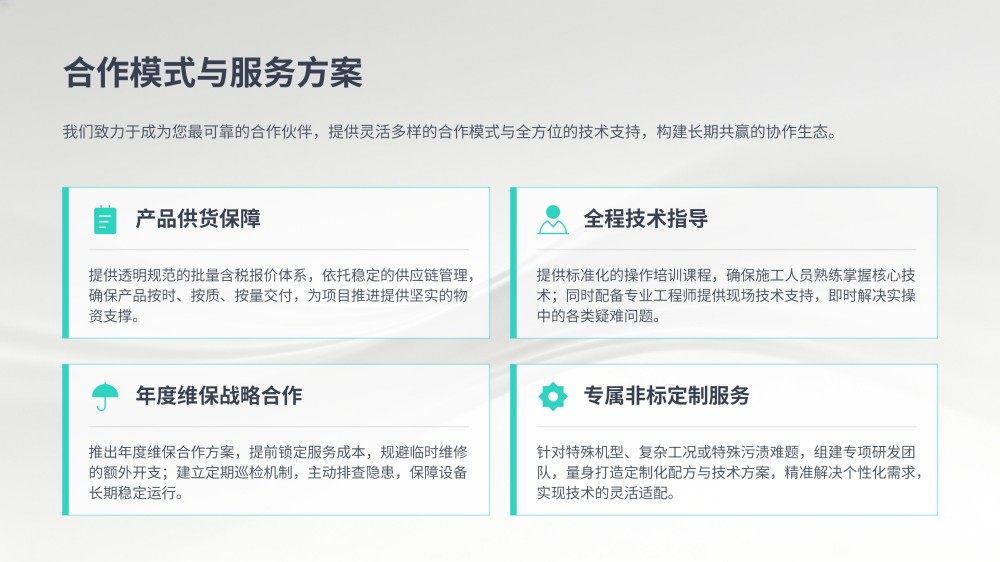 合作模式与服务方案

我们致力于成为您最可靠的合作伙伴，提供灵活多样的合作模式与全方位的技术支持，构建长期共赢的协作生态。

产品供货保障

提供透明规范的批量含税报价体系，依托稳定的供应链管理，确保产品按时、按质、按量交付，为项目推进提供坚实的物资支撑。

全程技术指导

提供标准化的操作培训课程，确保施工人员熟练掌握核心技术；同时配备专业工程师提供现场技术支持，即时解决实操中的各类疑难问题。

年度维保战略合作

推出年度维保合作方案，提前锁定服务成本，规避临时维修的额外开支；建立定期巡检机制，主动排查隐患，保障设备长期稳定运行。

专属非标定制服务

针对特殊机型、复杂工况或特殊污渍难题，组建专项研发团队，量身打造定制化配方与技术方案，精准解决个性化需求，实现技术的灵活适配。